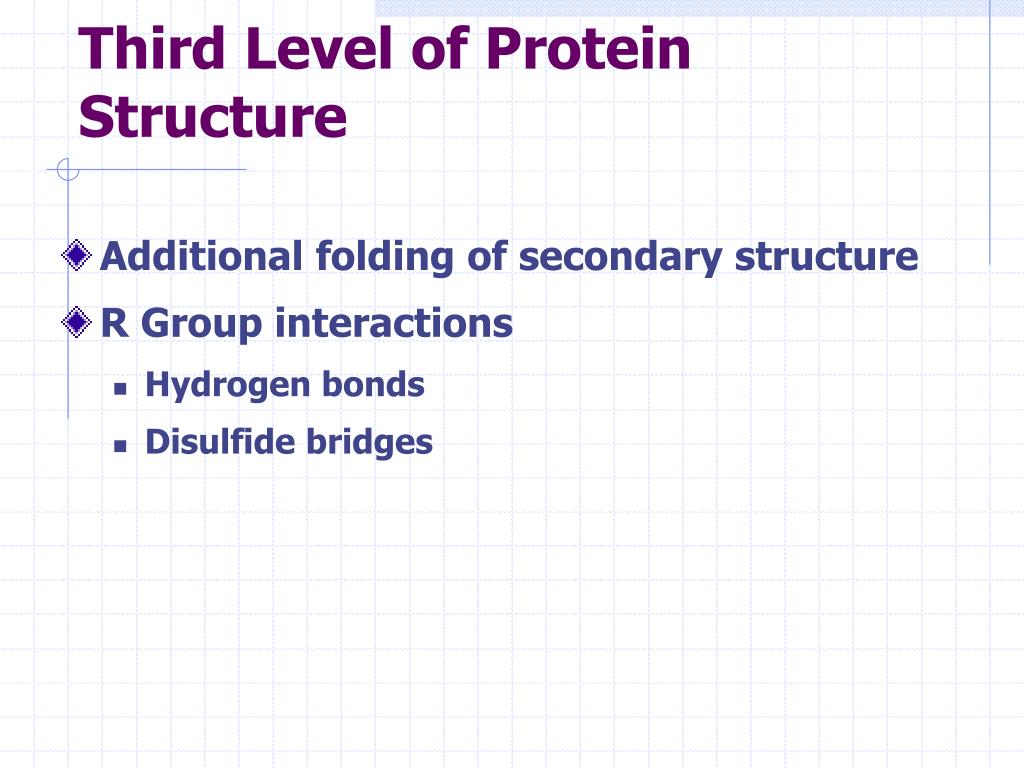 Third Level of Protein Structure

Additional folding of secondary structure

R Group interactions

Hydrogen bonds

Disulfide bridges